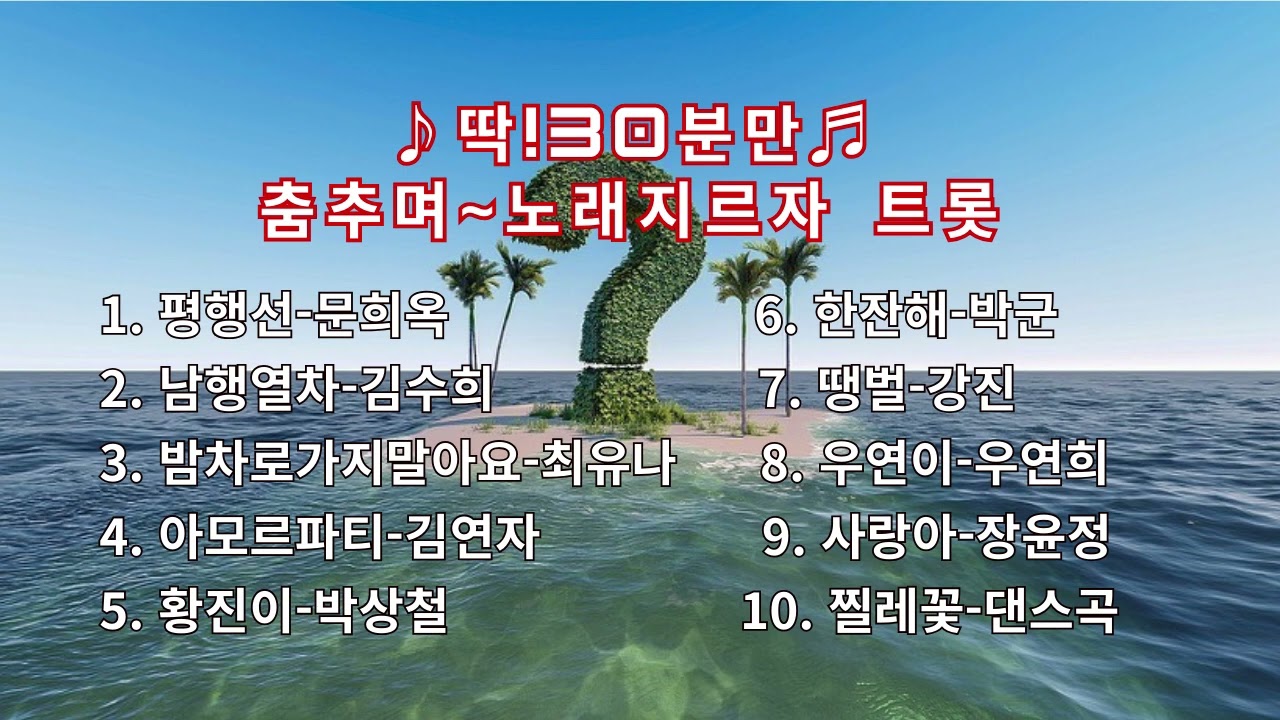 ♪ 딱!30분만♬
춤추며~노래지르자 트롯

1. 평행선-문희옥
2. 남행열차-김수희
3. 밤차로가지말아요-최유나
4. 아모르파티-김연자
5. 황진이-박상철

6. 한잔해-박군
7. 땡벌-강진
8. 우연이-우연희
9. 사랑아-장윤정
10. 찔레꽃-댄스곡